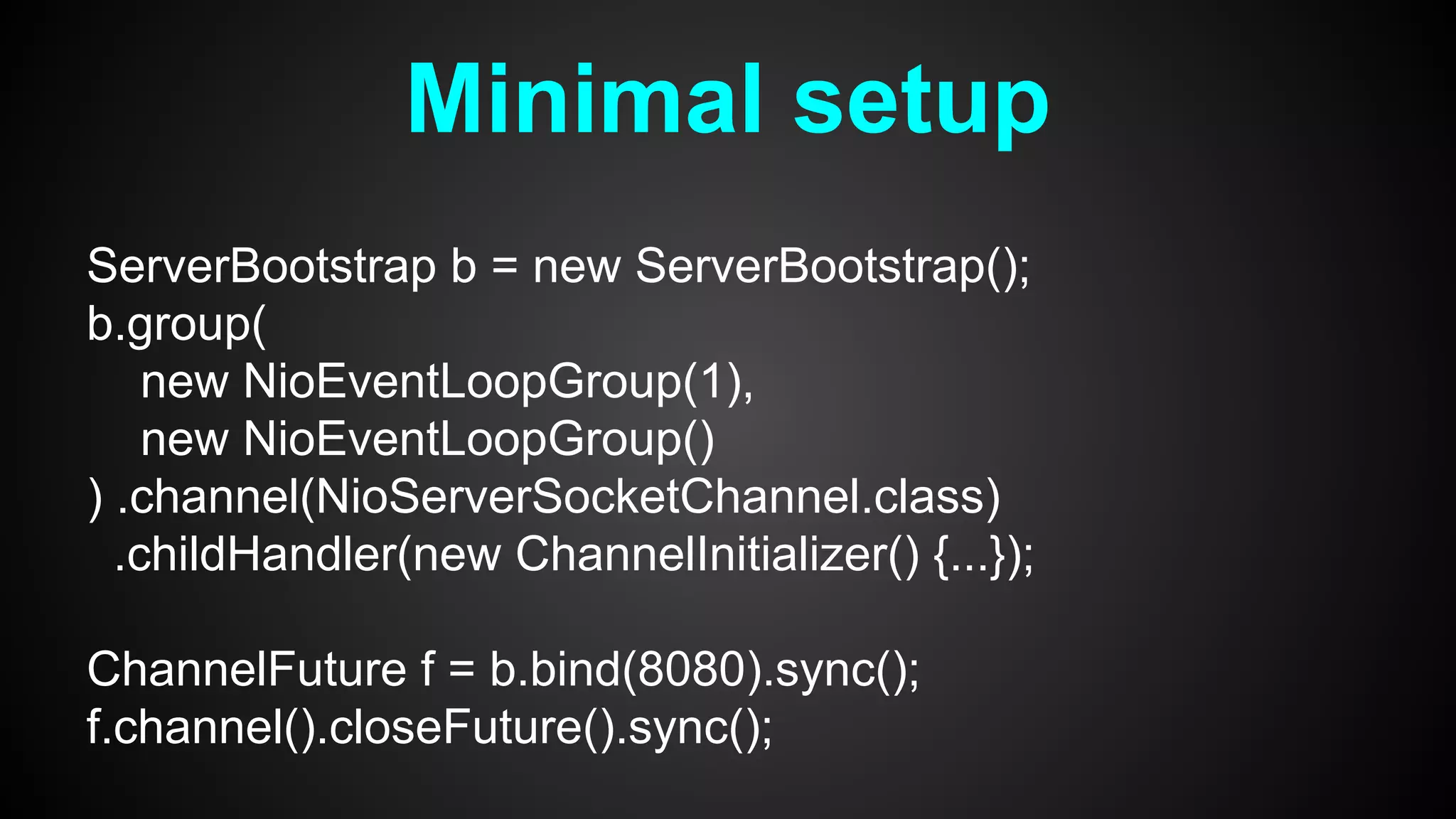 Minimal setup

ServerBootstrap b = new ServerBootstrap();
b.group(
    new NioEventLoopGroup(1),
    new NioEventLoopGroup()
) .channel(NioServerSocketChannel.class)
  .childHandler(new ChannelInitializer() {...});

ChannelFuture f = b.bind(8080).sync();
f.channel().closeFuture().sync();